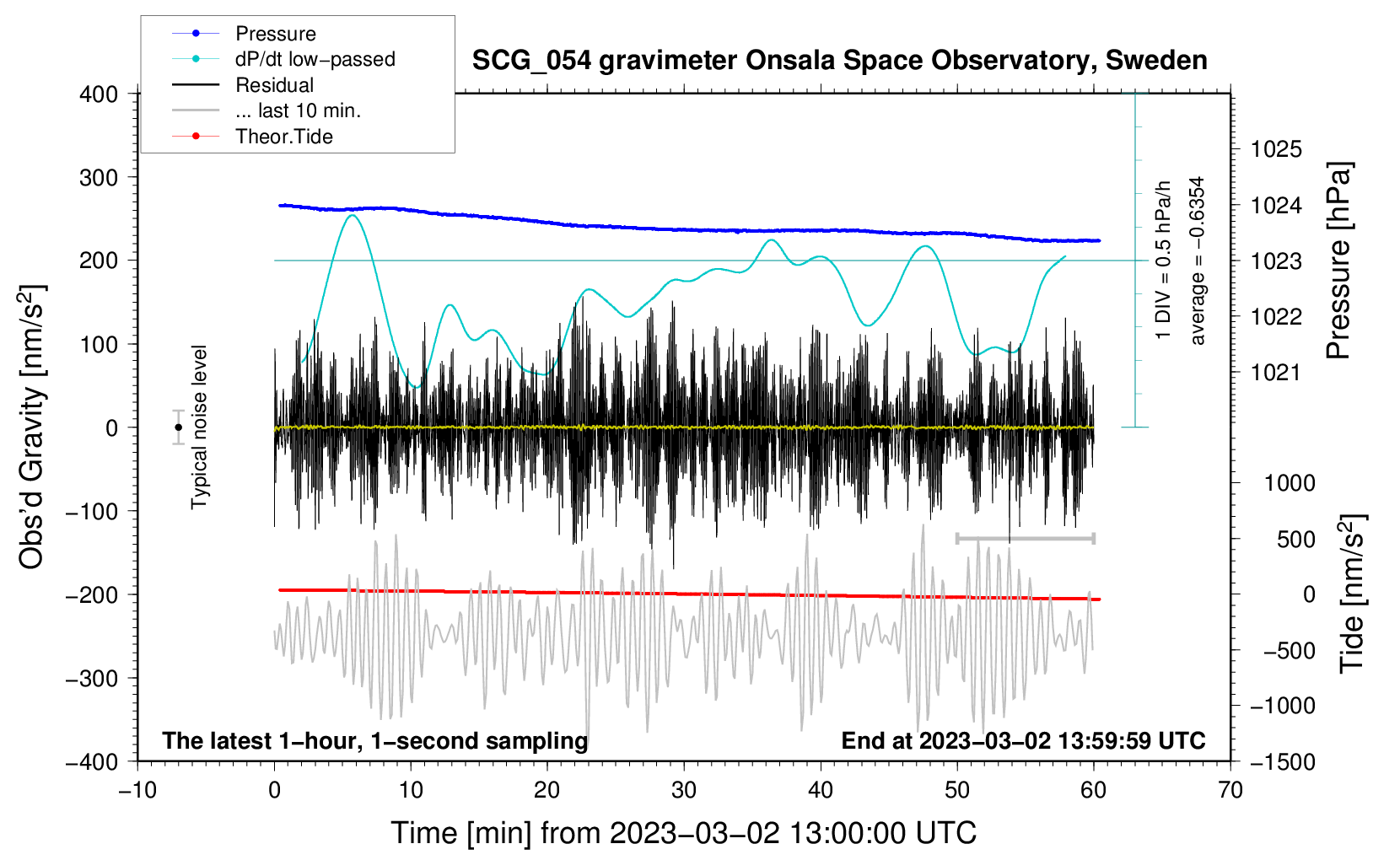 Pressure
dP/dt low−passed
Residual
... last 10 min.
Theor.Tide

SCG_054 gravimeter Onsala Space Observatory, Sweden

400
300
200
100
0
−100
−200
−300
−400

Obs'd Gravity [nm/s$^2$]

Typical noise level

1 DIV = 0.5 hPa/h
average = −0.6354

1025
1024
1023
1022
1021

Pressure [hPa]

1000
500
0
−500
−1000
−1500

Tide [nm/s$^2$]

The latest 1−hour, 1−second sampling
End at 2023−03−02 13:59:59 UTC

−10
0
10
20
30
40
50
60
70

Time [min] from 2023−03−02 13:00:00 UTC